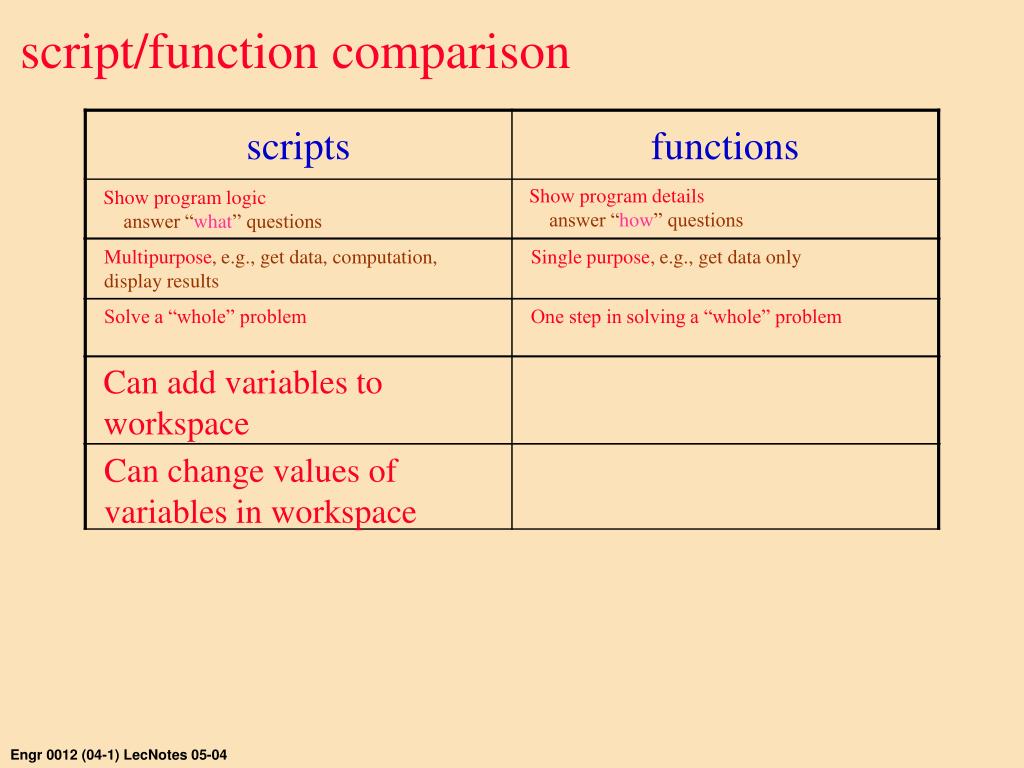 script/function comparison

| scripts | functions |
|---|---|
| Show program logic answer “what” questions | Show program details answer “how” questions |
| Multipurpose, e.g., get data, computation, display results | Single purpose, e.g., get data only |
| Solve a “whole” problem | One step in solving a “whole” problem |
| Can add variables to workspace | |
| Can change values of variables in workspace | |

Engr 0012 (04-1) LecNotes 05-04